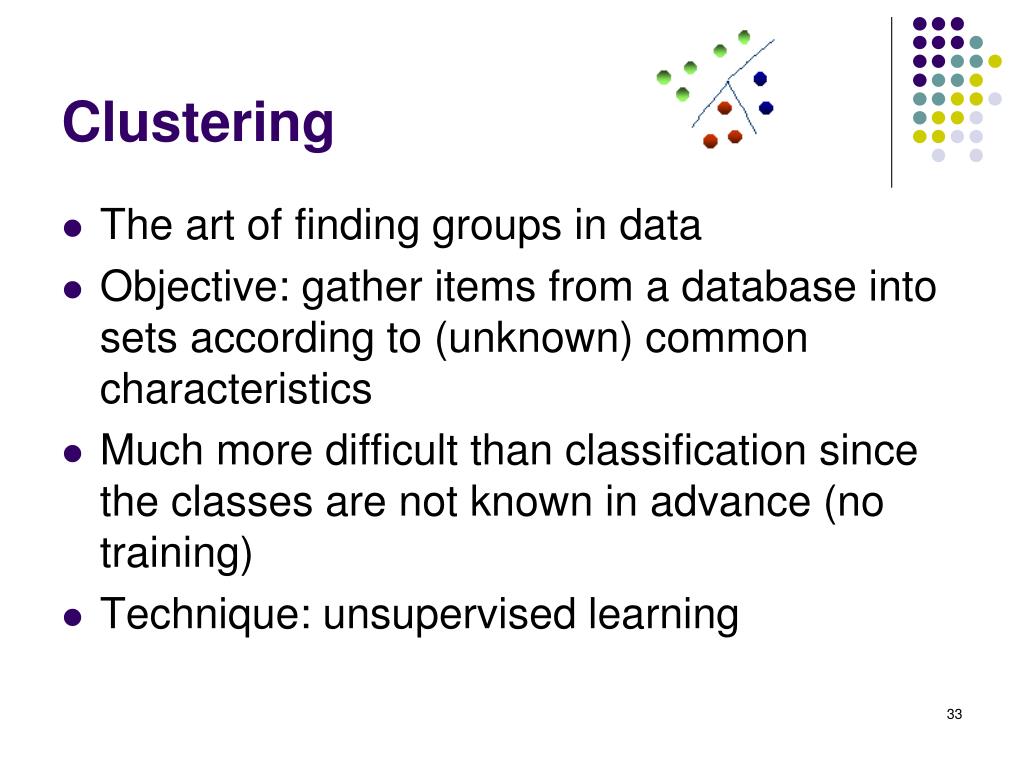 Clustering

- The art of finding groups in data
- Objective: gather items from a database into sets according to (unknown) common characteristics
- Much more difficult than classification since the classes are not known in advance (no training)
- Technique: unsupervised learning

33